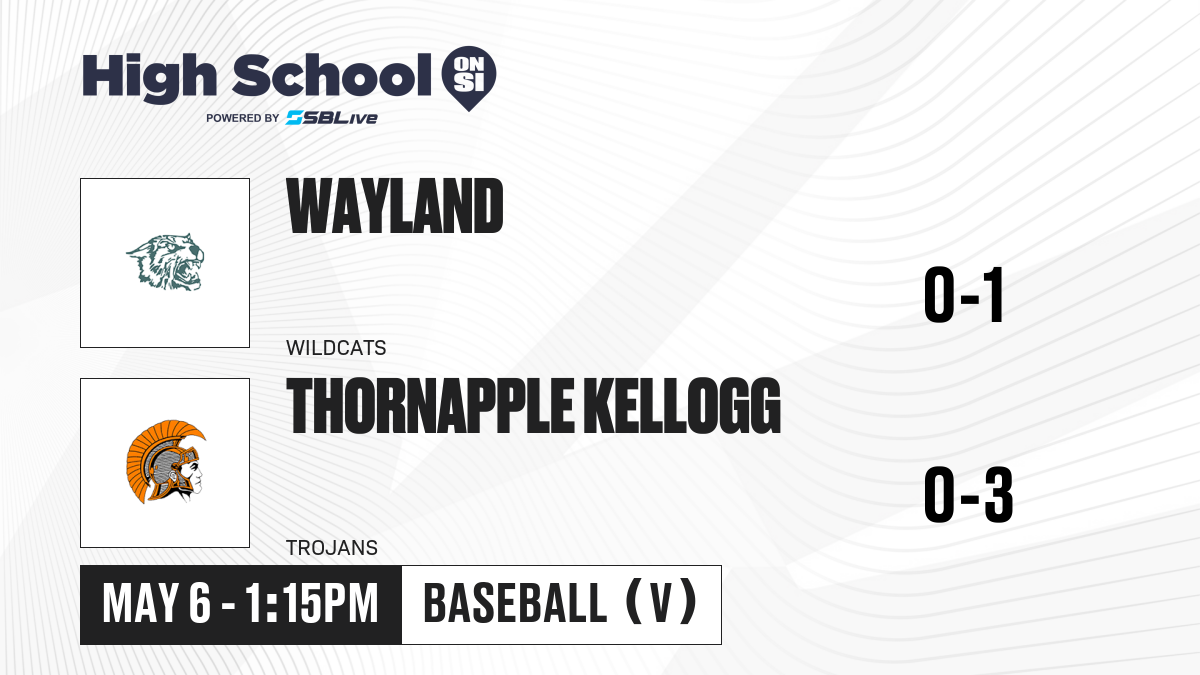 High School ON SI
POWERED BY SBLive

WAYLAND
WILDCATS
0-1

THORNAPPLE KELLOGG
TROJANS
0-3

MAY 6 - 1:15PM
BASEBALL (V)